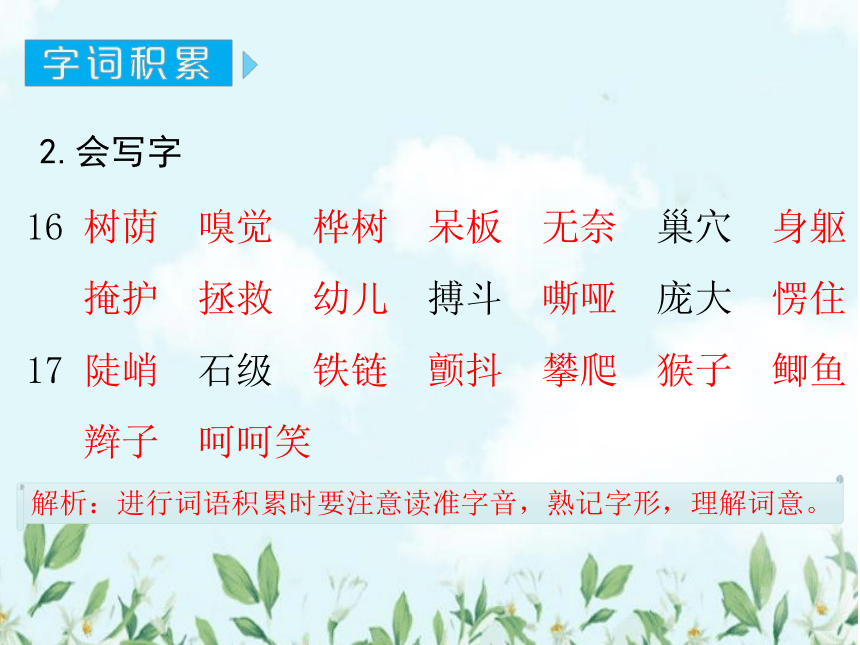 字词积累

2. 会写字

16 树荫 嗅觉 桦树 呆板 无奈 巢穴 身躯 掩护 拯救 幼儿 搏斗 嘶哑 庞大 愣住

17 陡峭 石级 铁链 颤抖 攀爬 猴子 鲫鱼 辫子 呵呵笑

解析：进行词语积累时要注意读准字音，熟记字形，理解词意。